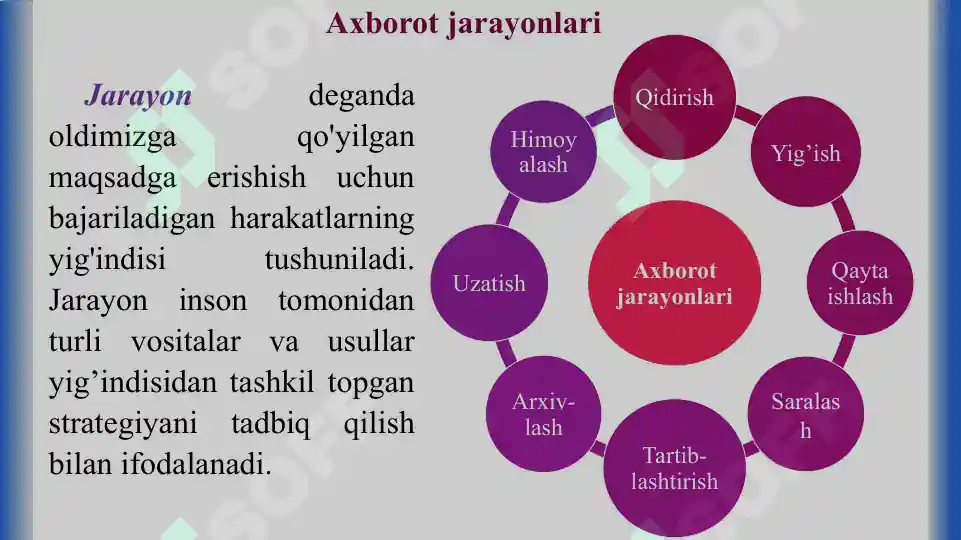 Axborot jarayonlari

Jarayon deganda oldimizga qo'yilgan maqsadga erishish uchun bajariladigan harakatlarning yig'indisi tushuniladi. Jarayon inson tomonidan turli vositalar va usullar yig’indisidan tashkil topgan strategiyani tadbiq qilish bilan ifodalanadi.

Axborot jarayonlari

Qidirish

Yig’ish

Qayta ishlash

Saralas h

Tartib-lashtirish

Arxiv-lash

Uzatish

Himoy alash